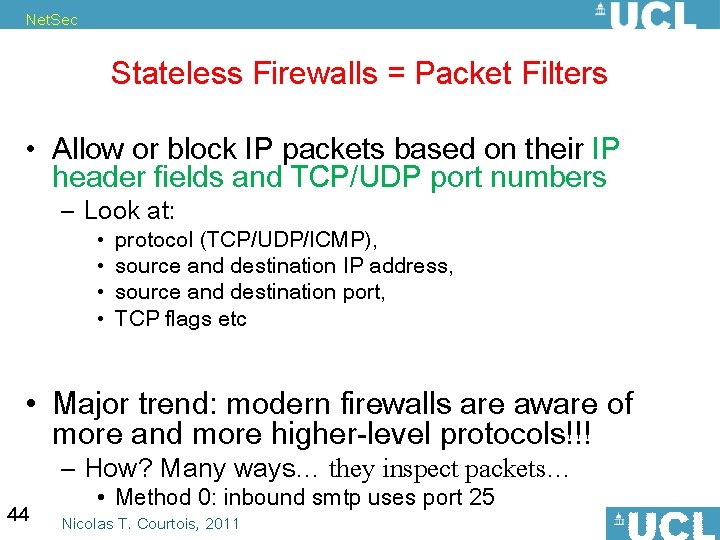 NetSec

UCL

Stateless Firewalls = Packet Filters

• Allow or block IP packets based on their IP header fields and TCP/UDP port numbers
  – Look at:
    • protocol (TCP/UDP/ICMP),
    • source and destination IP address,
    • source and destination port,
    • TCP flags etc

• Major trend: modern firewalls are aware of more and more higher-level protocols!!!
  – How? Many ways… they inspect packets…
    • Method 0: inbound smtp uses port 25

44

Nicolas T. Courtois, 2011

UCL